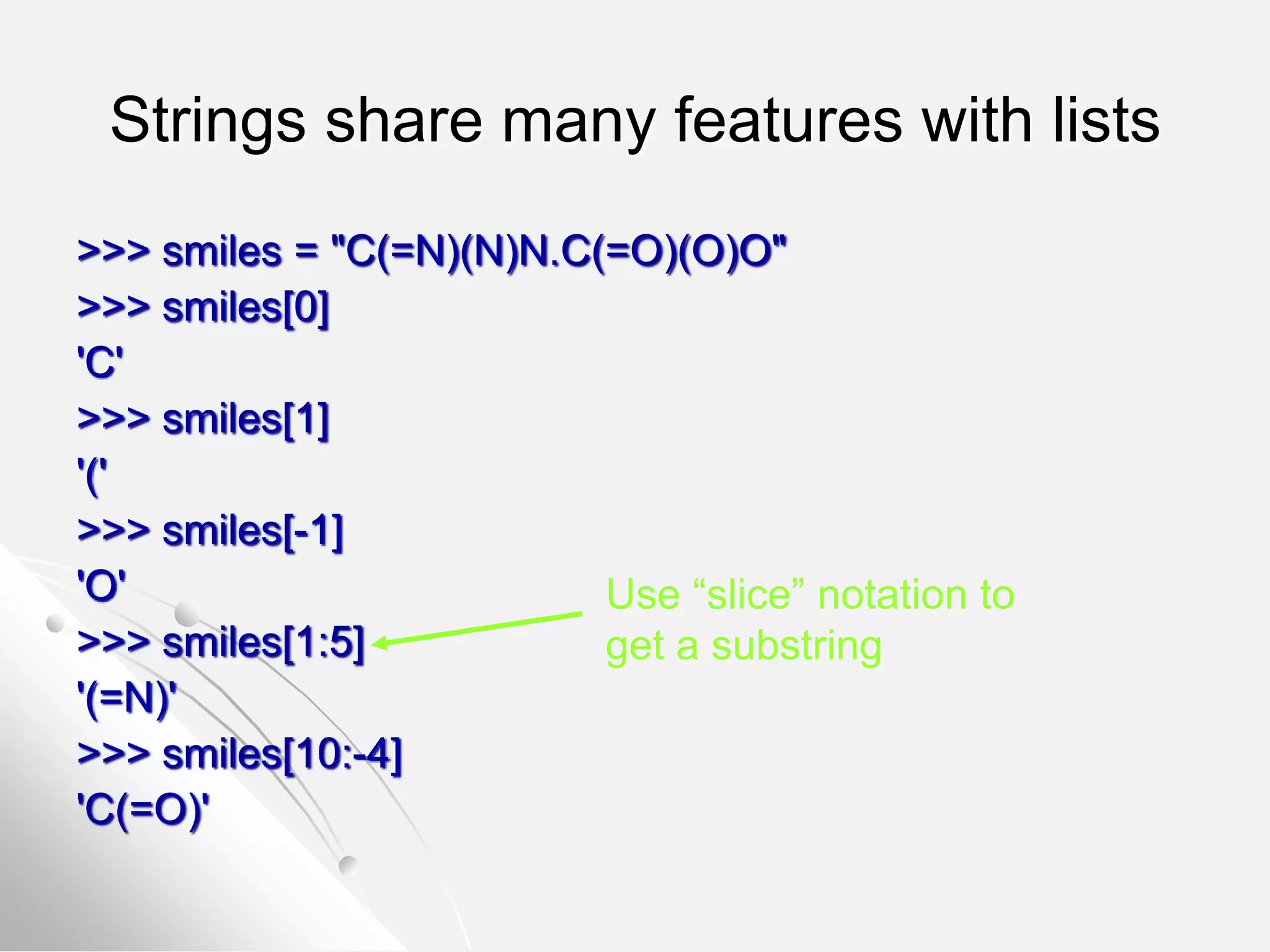 Strings share many features with lists

>>> smiles = "C(=N)(N)N.C(=O)(O)O"
>>> smiles[0]
'C'
>>> smiles[1]
'('
>>> smiles[-1]
'O'
>>> smiles[1:5]
'(=N)'
>>> smiles[10:-4]
'C(=O)'

Use “slice” notation to get a substring